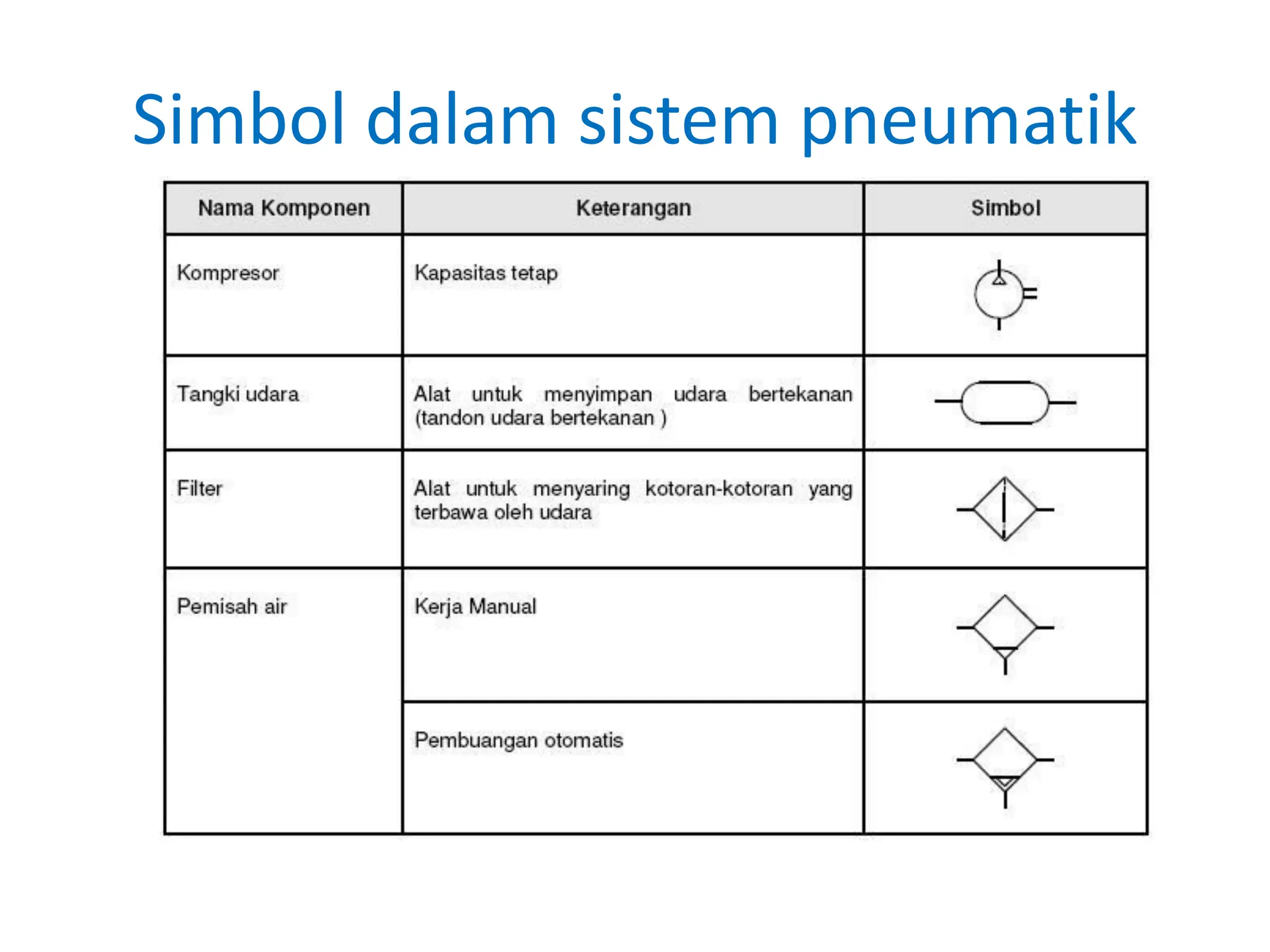 Simbol dalam sistem pneumatik

| Nama Komponen | Keterangan | Simbol |
|---|---|---|
| Kompresor | Kapasitas tetap | |
| Tangki udara | Alat untuk menyimpan udara bertekanan (tandon udara bertekanan ) | |
| Filter | Alat untuk menyaring kotoran-kotoran yang terbawa oleh udara | |
| Pemisah air | Kerja Manual | |
| | Pembuangan otomatis | |